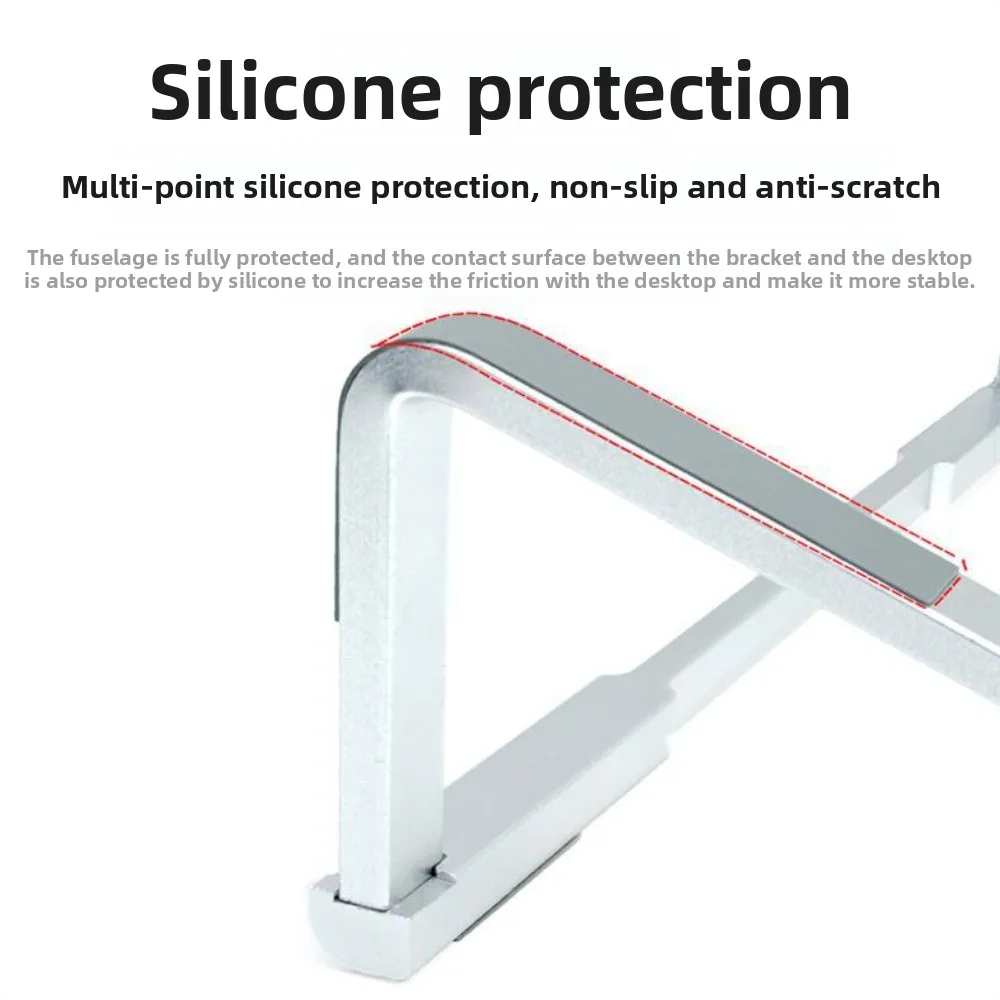 Silicone protection

Multi-point silicone protection, non-slip and anti-scratch

The fuselage is fully protected, and the contact surface between the bracket and the desktop is also protected by silicone to increase the friction with the desktop and make it more stable.